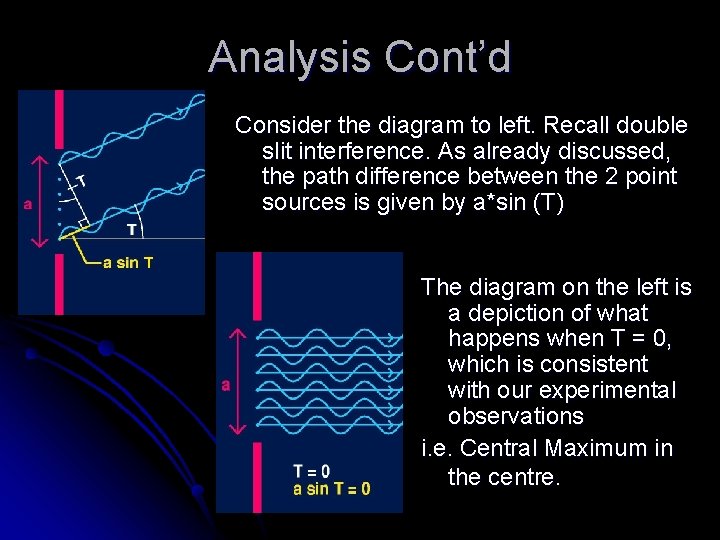 Analysis Cont'd

a

T

T

a sin T

Consider the diagram to left. Recall double slit interference. As already discussed, the path difference between the 2 point sources is given by a*sin (T)

a

T = 0
a sin T = 0

The diagram on the left is a depiction of what happens when T = 0, which is consistent with our experimental observations

i.e. Central Maximum in the centre.